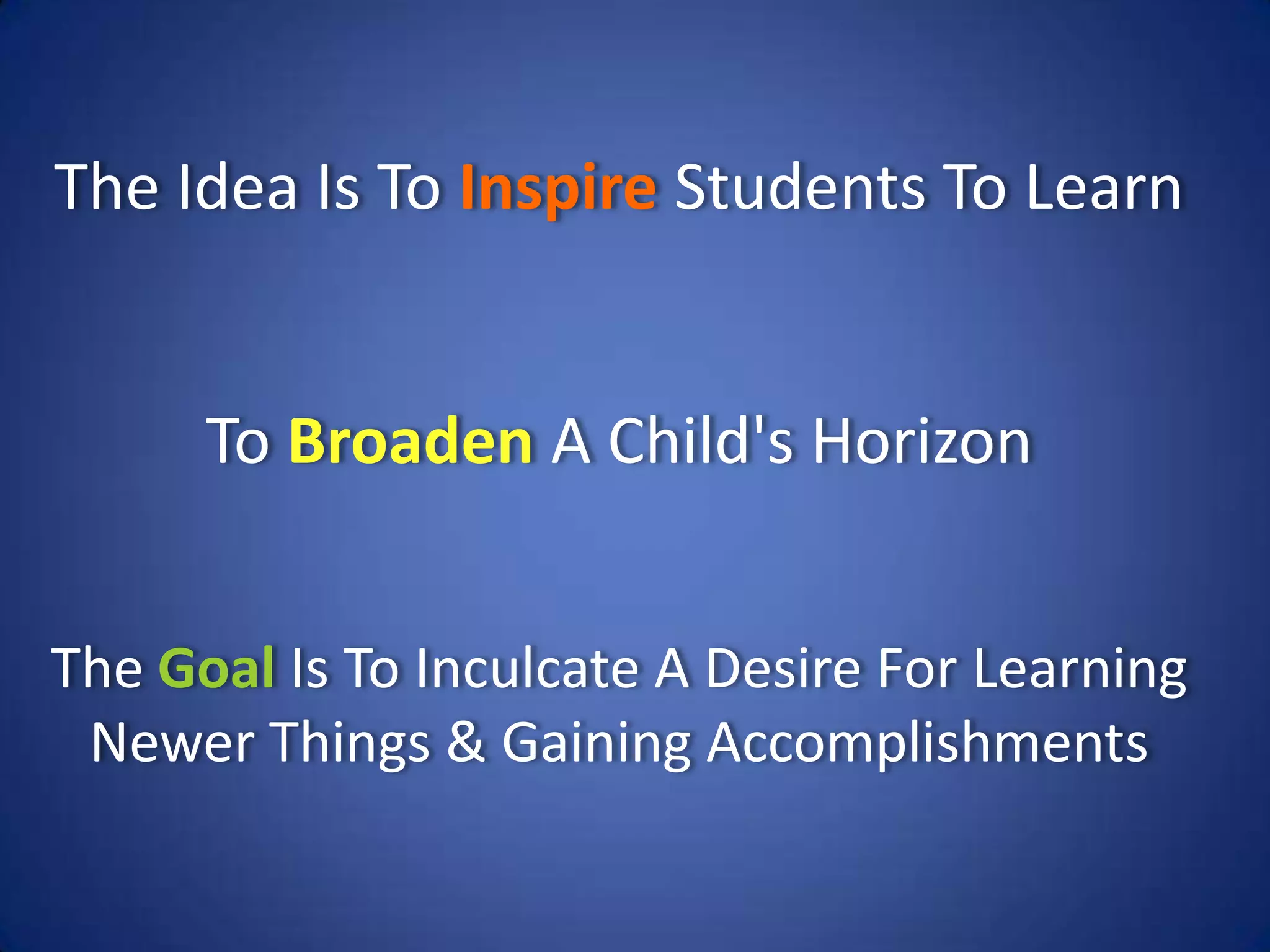 The Idea Is To Inspire Students To Learn

To Broaden A Child's Horizon

The Goal Is To Inculcate A Desire For Learning Newer Things & Gaining Accomplishments